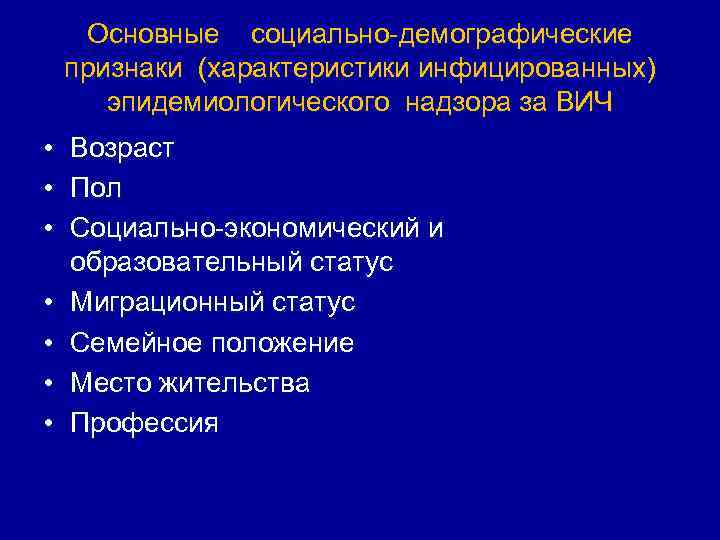 Основные социально-демографические признаки (характеристики инфицированных) эпидемиологического надзора за ВИЧ

• Возраст
• Пол
• Социально-экономический и образовательный статус
• Миграционный статус
• Семейное положение
• Место жительства
• Профессия